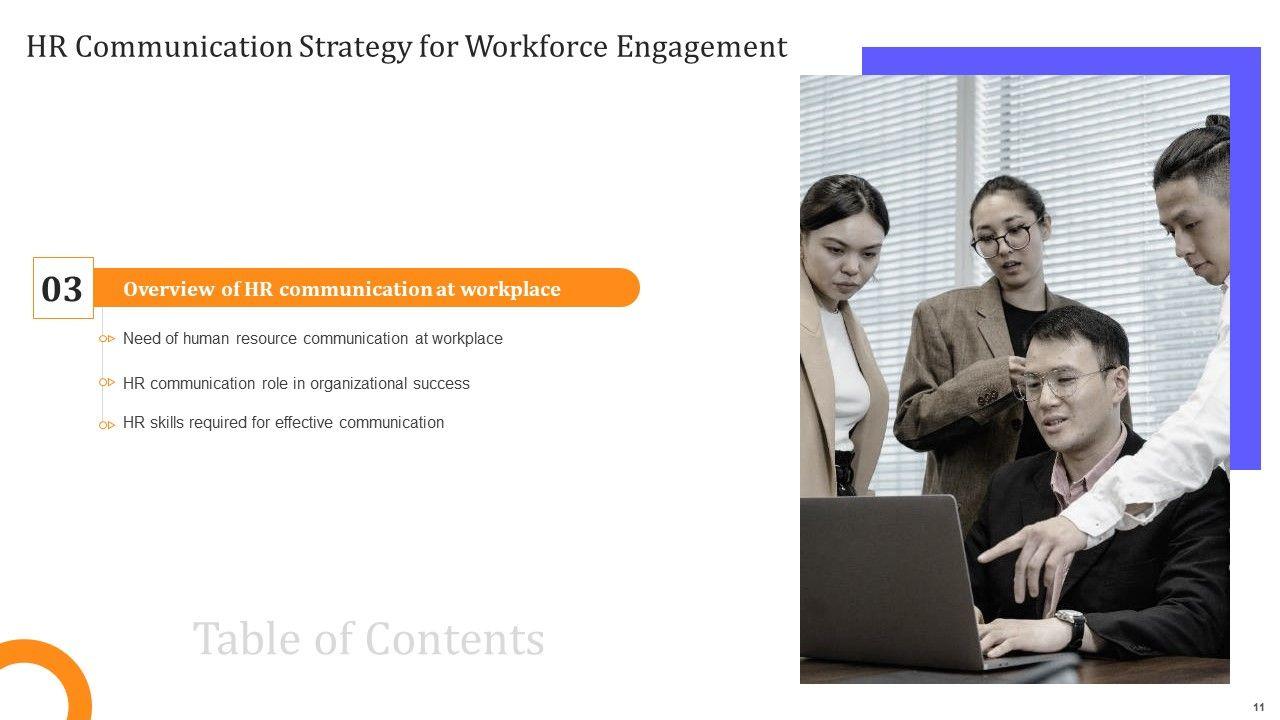 HR Communication Strategy for Workforce Engagement

03

Overview of HR communication at workplace

Need of human resource communication at workplace

HR communication role in organizational success

HR skills required for effective communication

Table of Contents

11